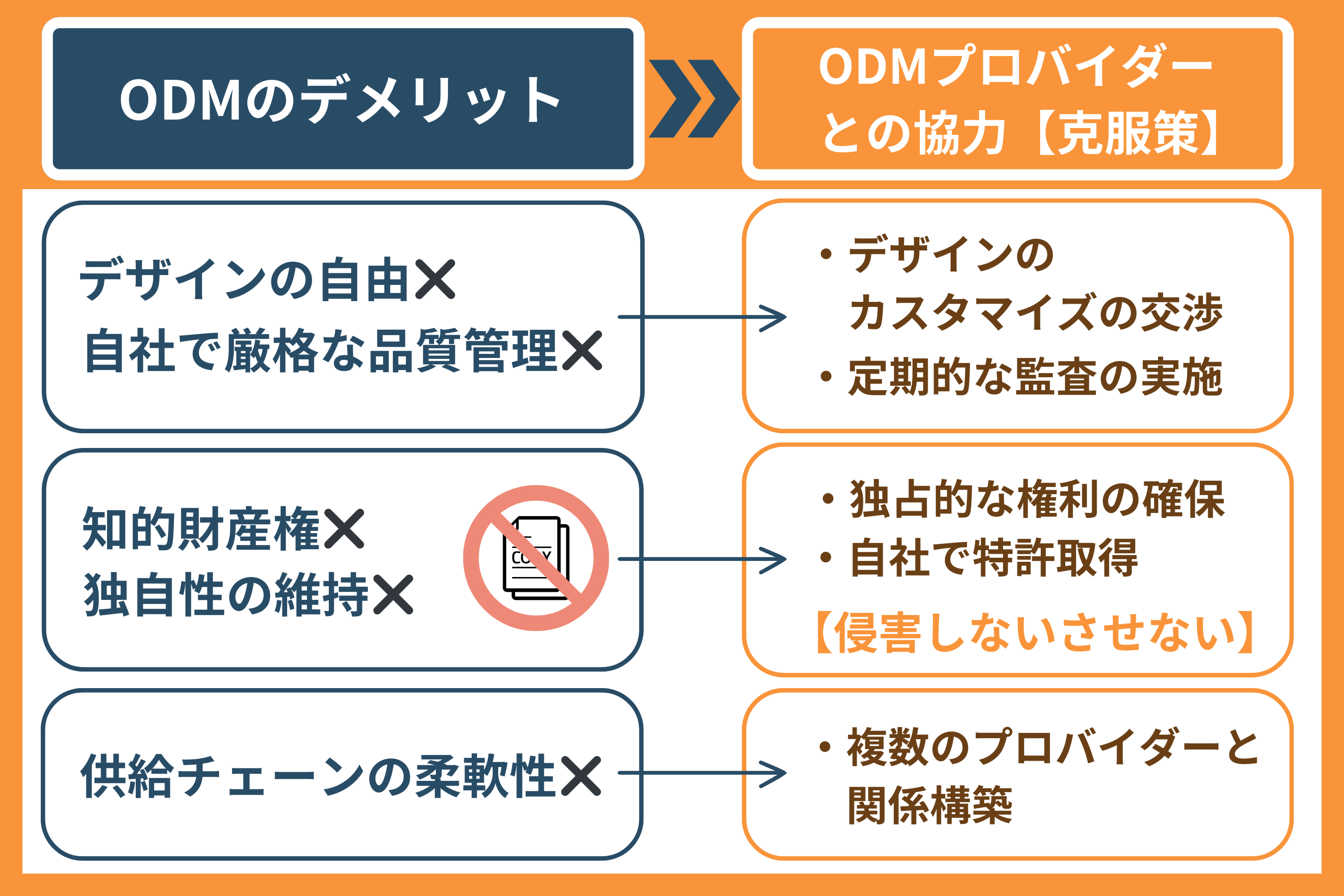 ODMのデメリット

ODMプロバイダーとの協力【克服策】

デザインの自由✕
自社で厳格な品質管理✕

・デザインのカスタマイズの交渉
・定期的な監査の実施

知的財産権✕
独自性の維持✕

COPY

・独占的な権利の確保
・自社で特許取得
【侵害しないさせない】

供給チェーンの柔軟性✕

・複数のプロバイダーと関係構築